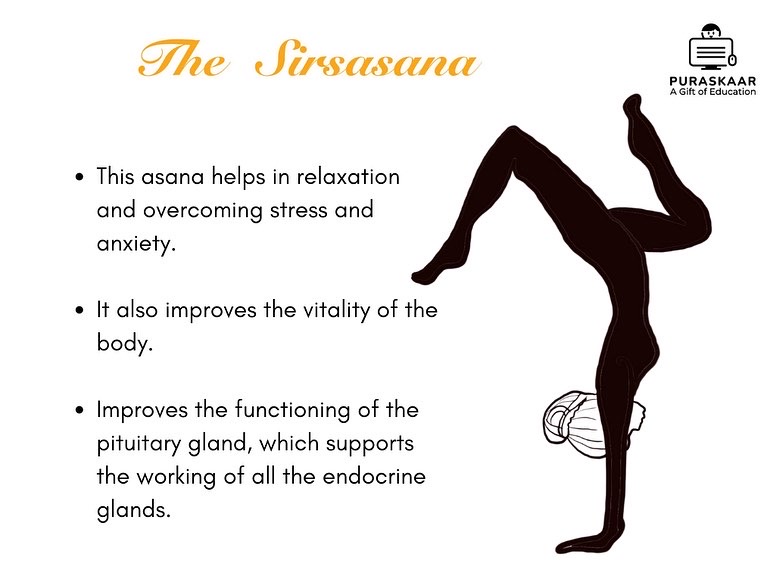 The Sirsasana

PURASKAAR
A Gift of Education

• This asana helps in relaxation and overcoming stress and anxiety.

• It also improves the vitality of the body.

• Improves the functioning of the pituitary gland, which supports the working of all the endocrine glands.